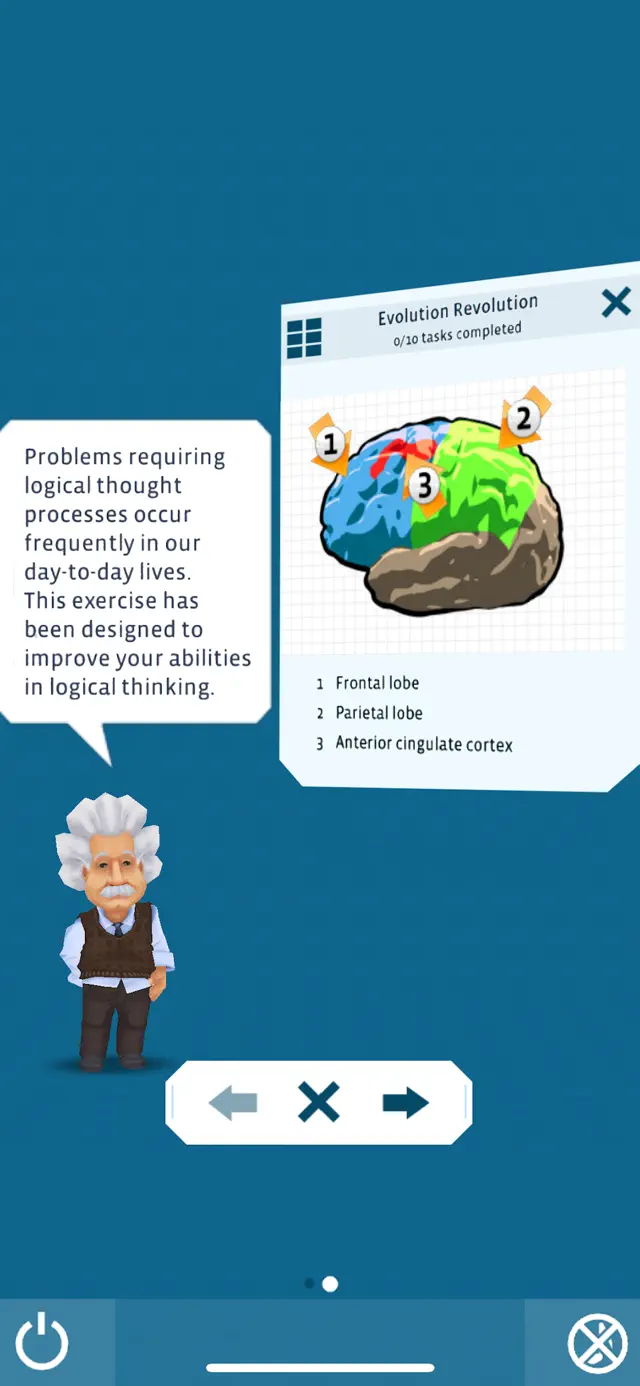 Problems requiring logical thought processes occur frequently in our day-to-day lives. This exercise has been designed to improve your abilities in logical thinking.

Evolution Revolution
0/10 tasks completed

1
2
3

1 Frontal lobe
2 Parietal lobe
3 Anterior cingulate cortex